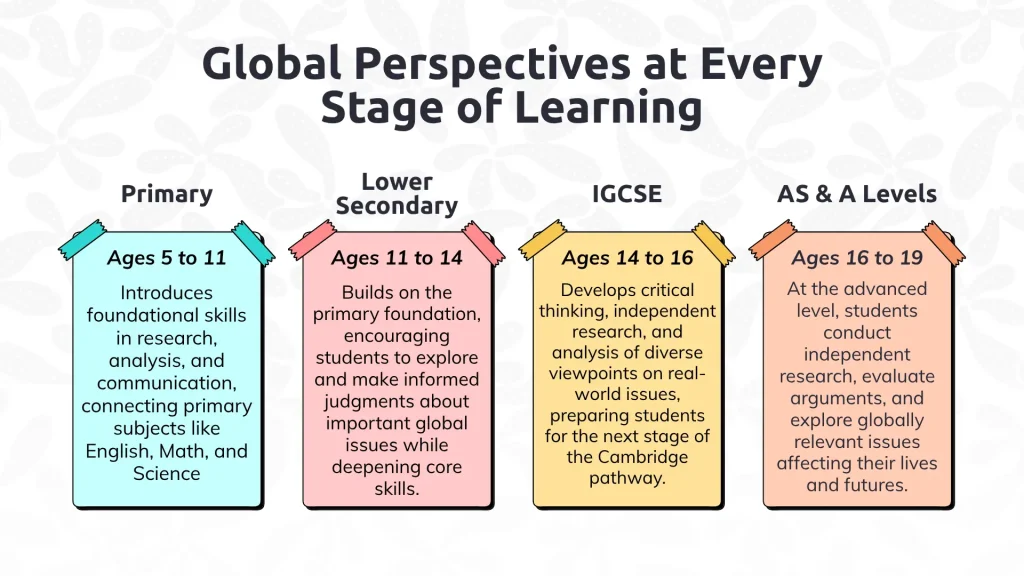 Global Perspectives at Every Stage of Learning

Primary

Ages 5 to 11

Introduces foundational skills in research, analysis, and communication, connecting primary subjects like English, Math, and Science

Lower Secondary

Ages 11 to 14

Builds on the primary foundation, encouraging students to explore and make informed judgments about important global issues while deepening core skills.

IGCSE

Ages 14 to 16

Develops critical thinking, independent research, and analysis of diverse viewpoints on real-world issues, preparing students for the next stage of the Cambridge pathway.

AS & A Levels

Ages 16 to 19

At the advanced level, students conduct independent research, evaluate arguments, and explore globally relevant issues affecting their lives and futures.